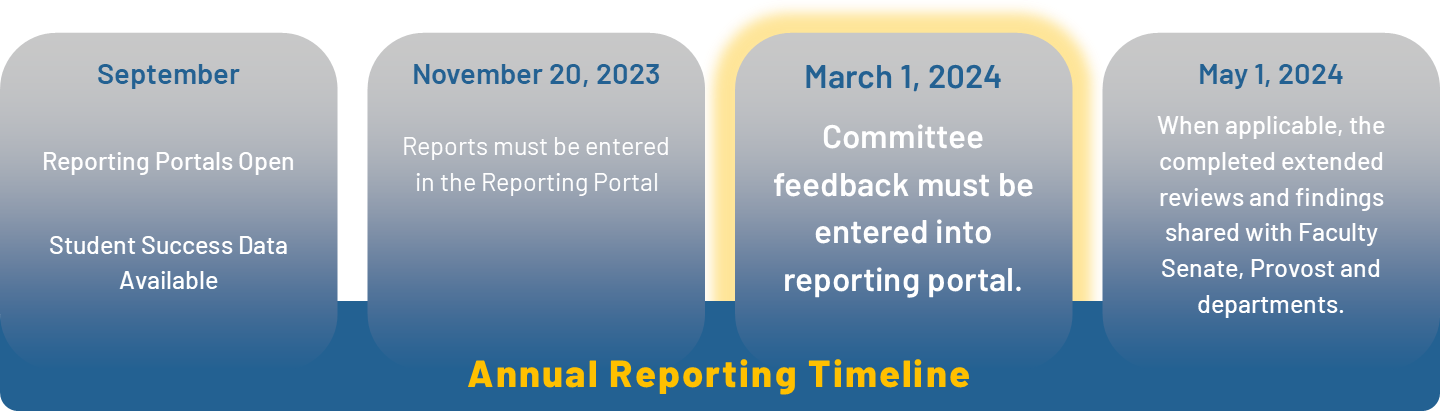 September

Reporting Portals Open

Student Success Data Available

November 20, 2023

Reports must be entered in the Reporting Portal

March 1, 2024

Committee feedback must be entered into reporting portal.

May 1, 2024

When applicable, the completed extended reviews and findings shared with Faculty Senate, Provost and departments.

Annual Reporting Timeline